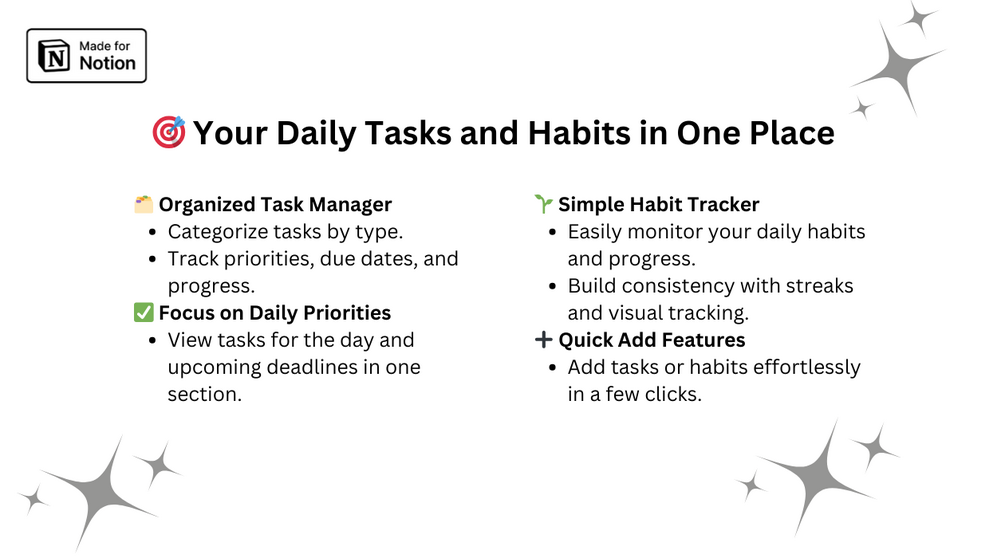 Made for Notion

🎯 Your Daily Tasks and Habits in One Place

🗂️ Organized Task Manager
- Categorize tasks by type.
- Track priorities, due dates, and progress.

✅ Focus on Daily Priorities
- View tasks for the day and upcoming deadlines in one section.

🌱 Simple Habit Tracker
- Easily monitor your daily habits and progress.
- Build consistency with streaks and visual tracking.

➕ Quick Add Features
- Add tasks or habits effortlessly in a few clicks.